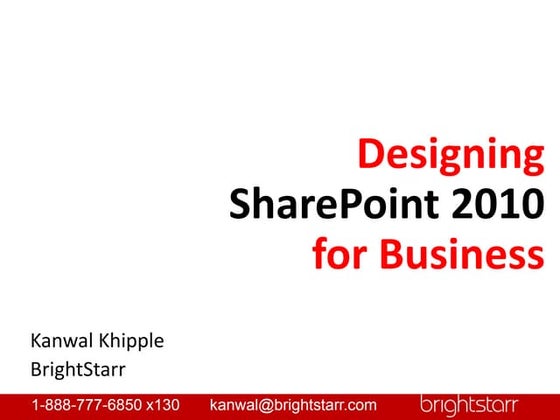 Designing
SharePoint 2010
for Business

Kanwal Khipple
BrightStarr

1-888-777-6850 x130 kanwal@brightstarr.com brightstarr